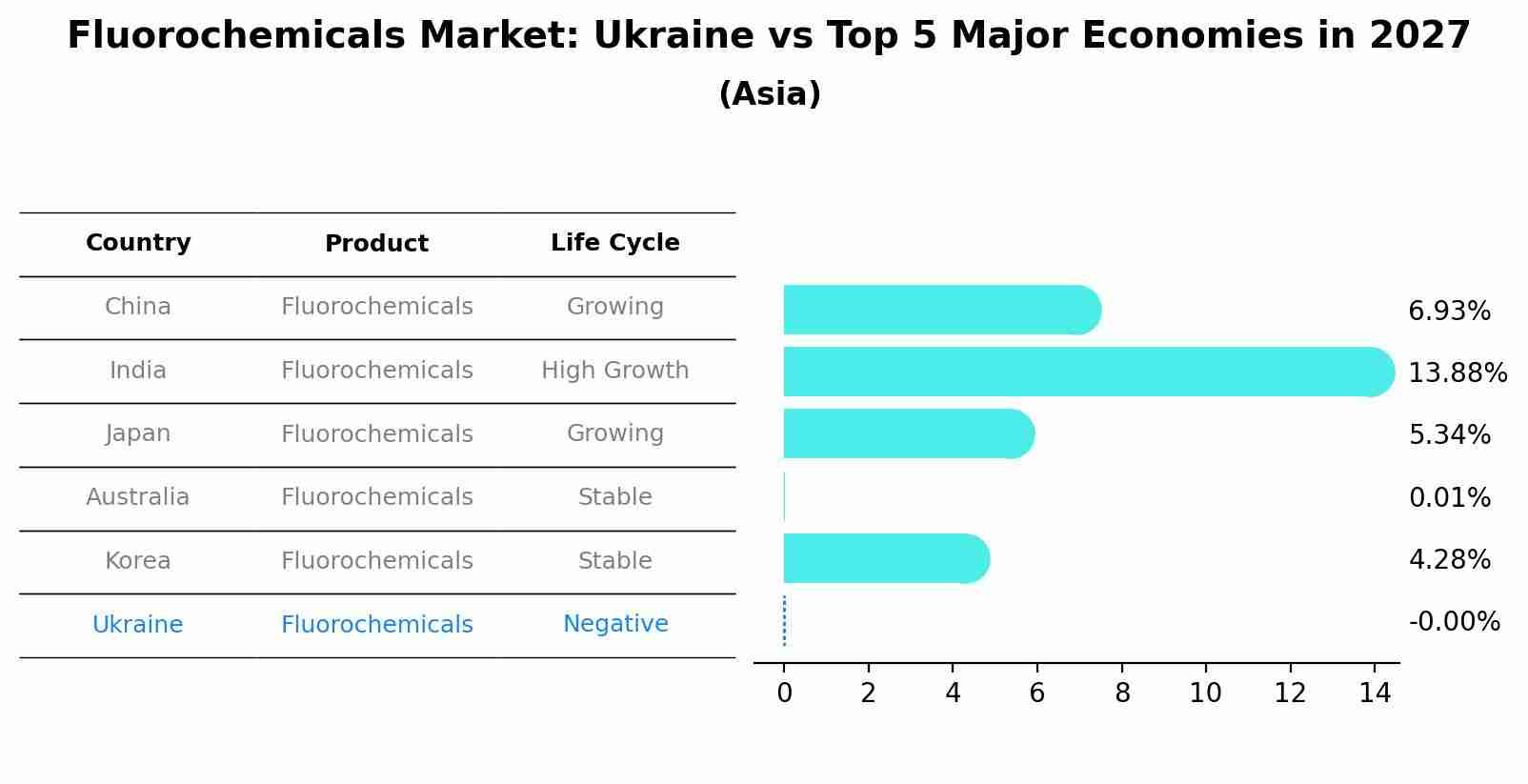 Fluorochemicals Market: Ukraine vs Top 5 Major Economies in 2027
(Asia)

| Country | Product | Life Cycle |
|---|---|---|
| China | Fluorochemicals | Growing |
| India | Fluorochemicals | High Growth |
| Japan | Fluorochemicals | Growing |
| Australia | Fluorochemicals | Stable |
| Korea | Fluorochemicals | Stable |
| Ukraine | Fluorochemicals | Negative |

6.93%
13.88%
5.34%
0.01%
4.28%
-0.00%

0 2 4 6 8 10 12 14